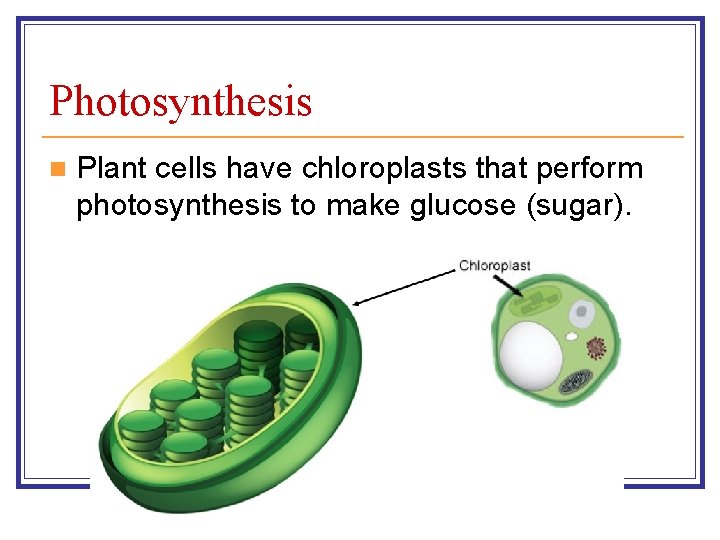 Photosynthesis

Plant cells have chloroplasts that perform photosynthesis to make glucose (sugar).

Chloroplast